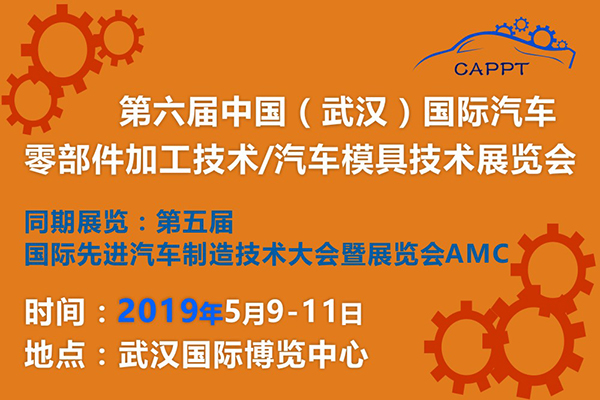 CAPPT

第六届中国（武汉）国际汽车
零部件加工技术/汽车模具技术展览会

同期展览：第五届
国际先进汽车制造技术大会暨展览会AMC

时间：2019年5月9-11日
地点：武汉国际博览中心